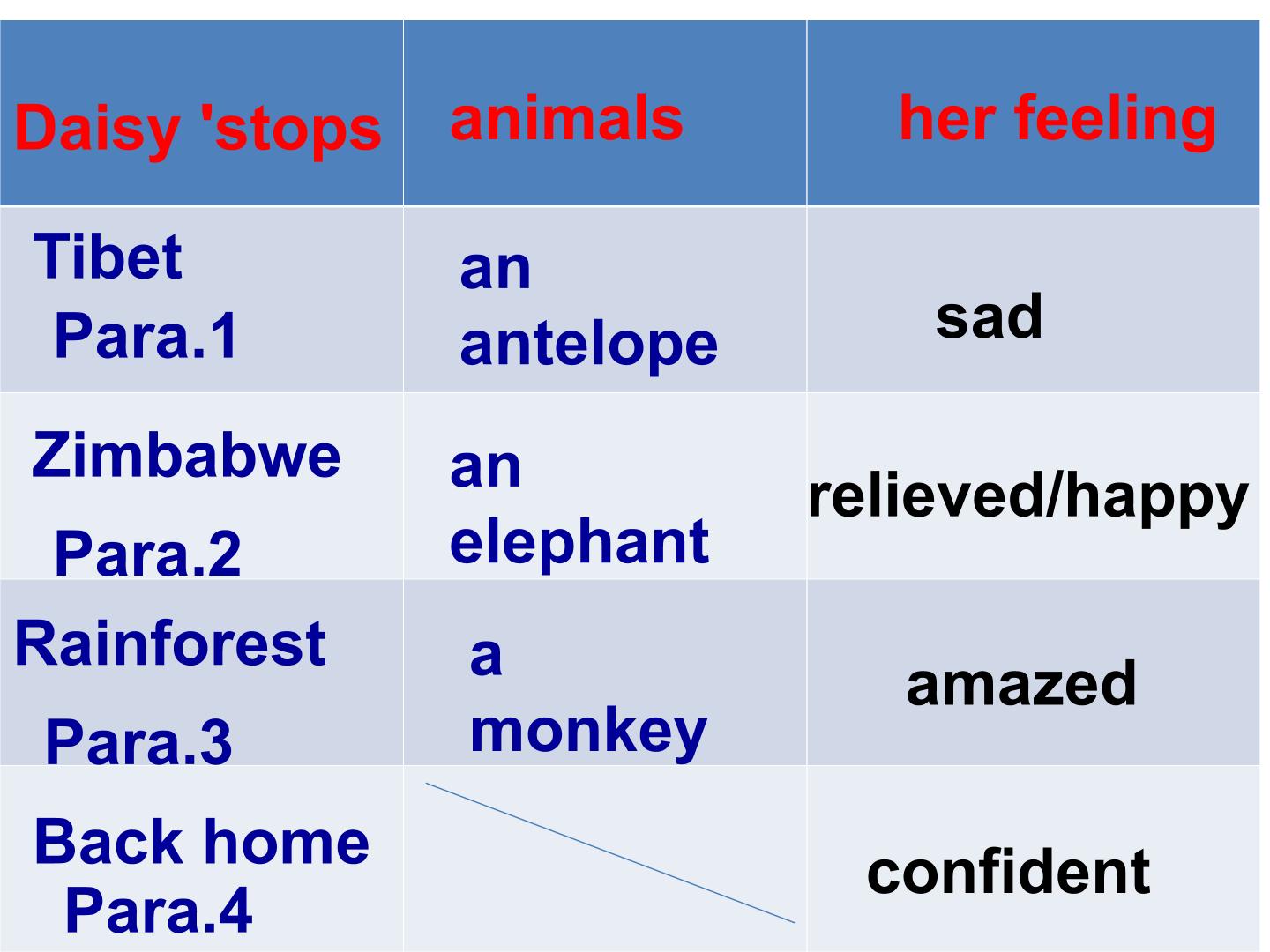 | Daisy 'stops | animals | her feeling |
|---|---|---|
| Tibet Para.1 | an antelope | sad |
| Zimbabwe Para.2 | an elephant | relieved/happy |
| Rainforest Para.3 | a monkey | amazed |
| Back home Para.4 | | confident |